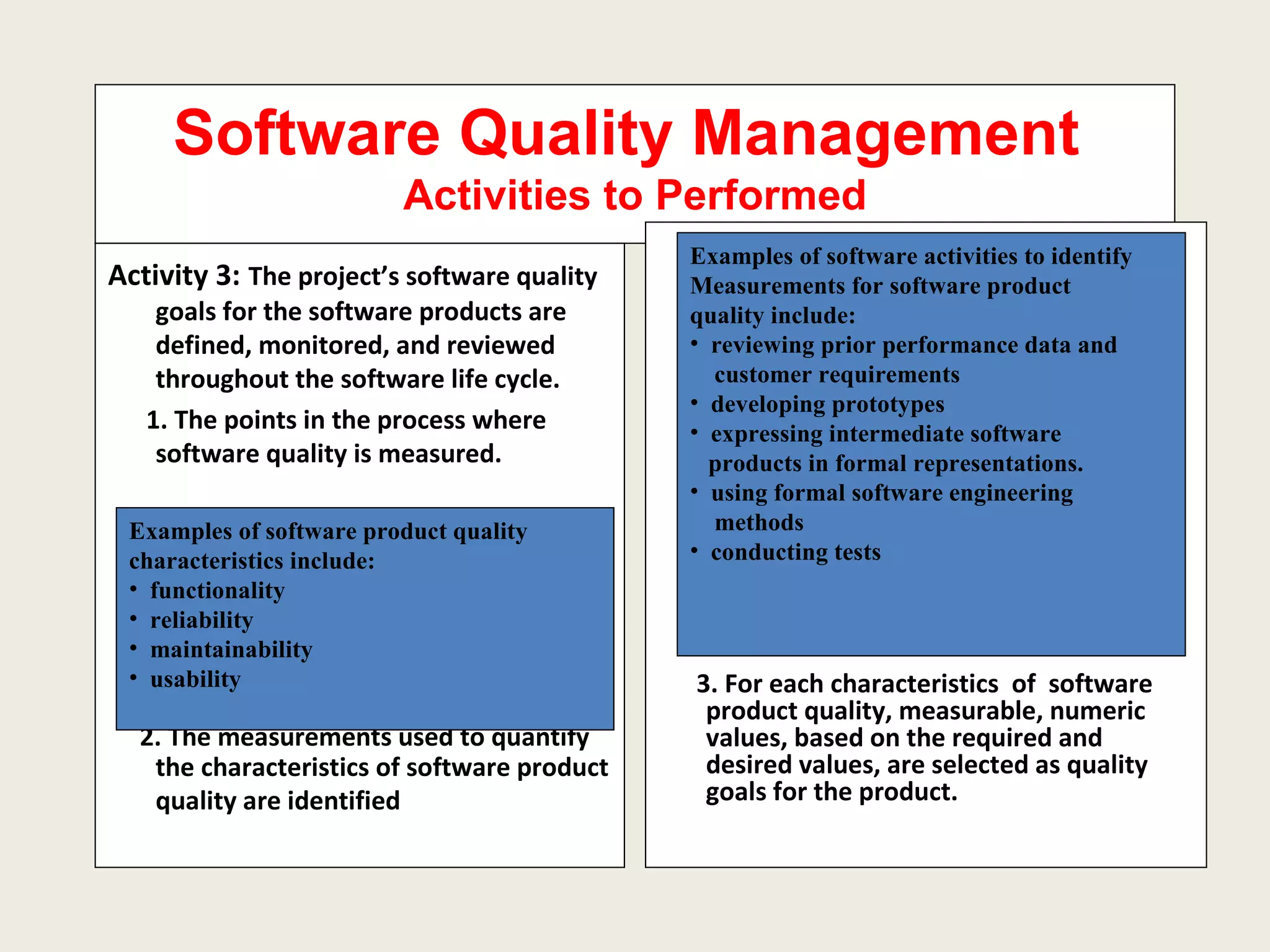 Software Quality Management
Activities to Performed

Activity 3: The project's software quality goals for the software products are defined, monitored, and reviewed throughout the software life cycle.

1. The points in the process where software quality is measured.

Examples of software product quality characteristics include:
• functionality
• reliability
• maintainability
• usability

2. The measurements used to quantify the characteristics of software product quality are identified

Examples of software activities to identify Measurements for software product quality include:
• reviewing prior performance data and customer requirements
• developing prototypes
• expressing intermediate software products in formal representations.
• using formal software engineering methods
• conducting tests

3. For each characteristics of software product quality, measurable, numeric values, based on the required and desired values, are selected as quality goals for the product.